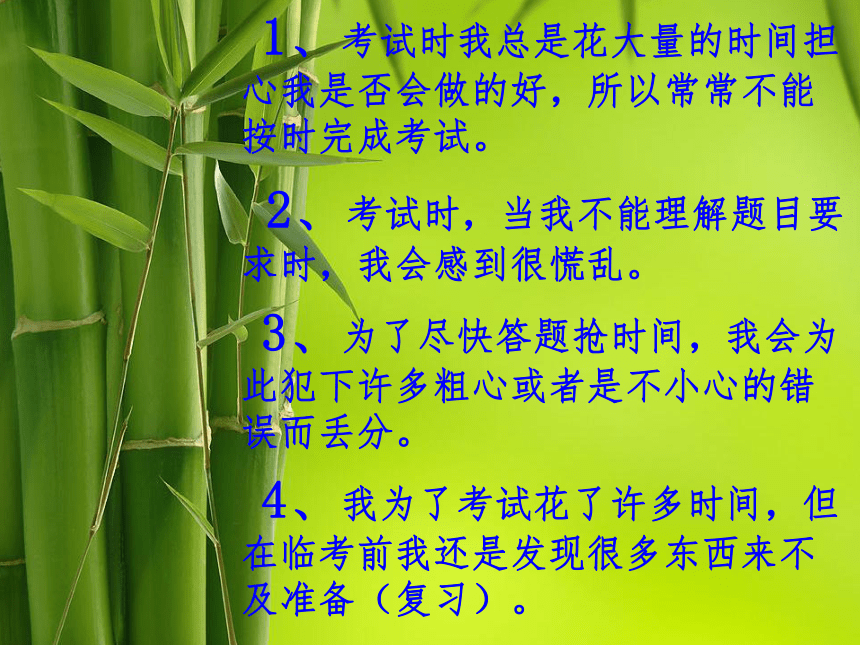 1、考试时我总是花大量的时间担心我是否会做的好，所以常常不能按时完成考试。

2、考试时，当我不能理解题目要求时，我会感到很慌乱。

3、为了尽快答题抢时间，我会为此犯下许多粗心或者是不小心的错误而丢分。

4、我为了考试花了许多时间，但在临考前我还是发现很多东西来不及准备（复习）。